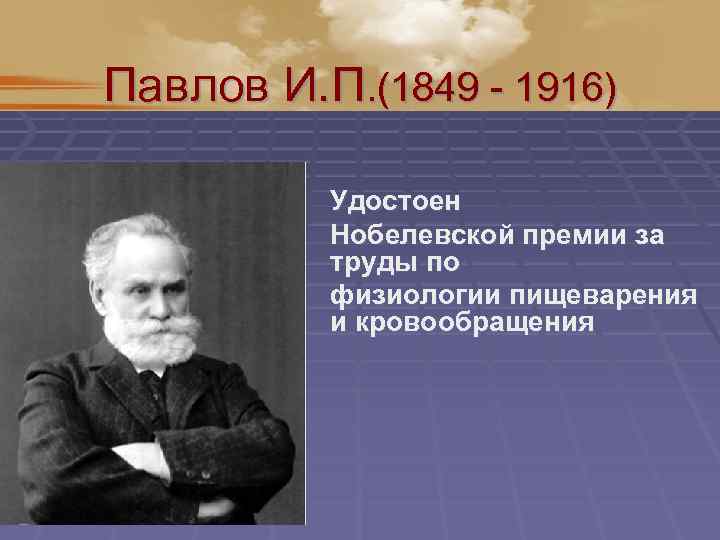 Павлов И.П.(1849 - 1916)

Удостоен

Нобелевской премии за труды по

физиологии пищеварения и кровообращения